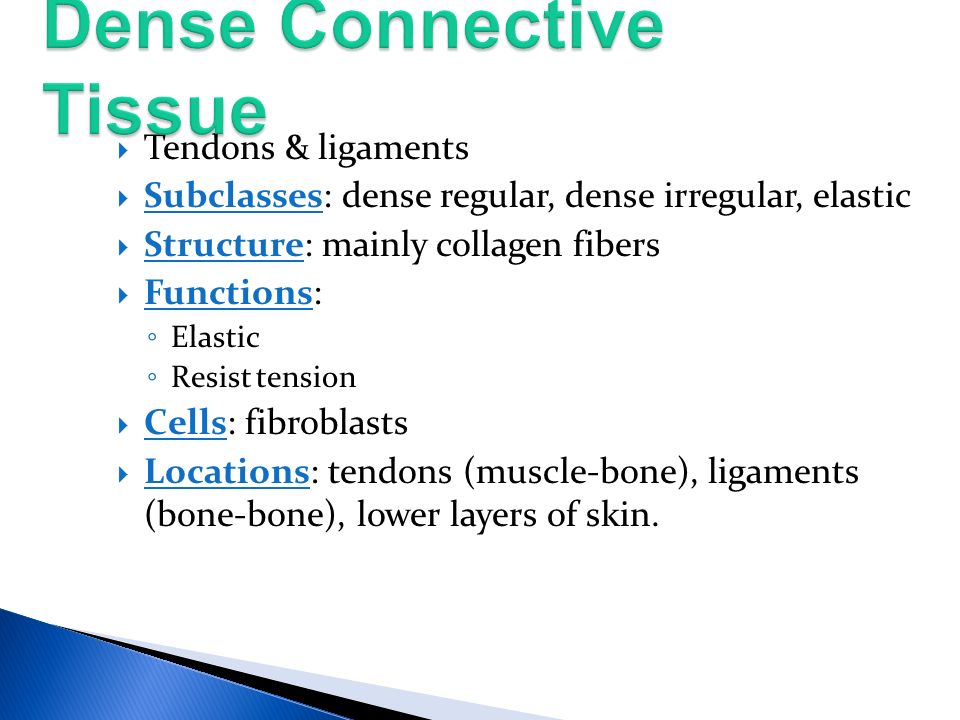 Dense Connective Tissue

Tendons & ligaments

Subclasses: dense regular, dense irregular, elastic

Structure: mainly collagen fibers

Functions:

Elastic

Resist tension

Cells: fibroblasts

Locations: tendons (muscle-bone), ligaments (bone-bone), lower layers of skin.